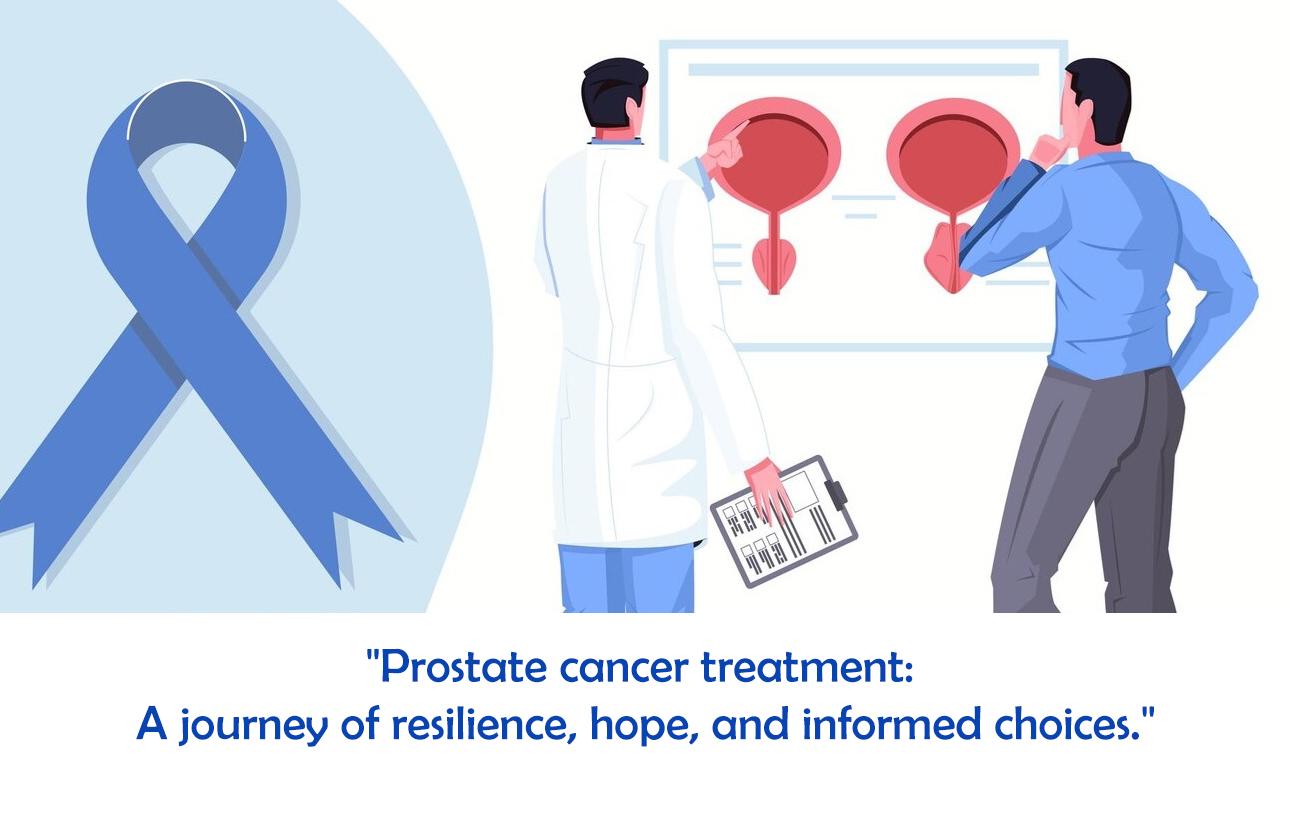 "Prostate cancer treatment:
A journey of resilience, hope, and informed choices."